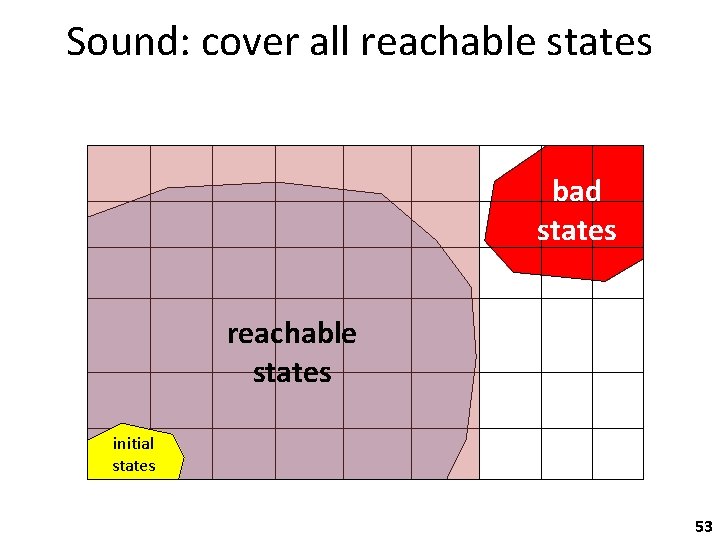 Sound: cover all reachable states

bad states

reachable states

initial states

53